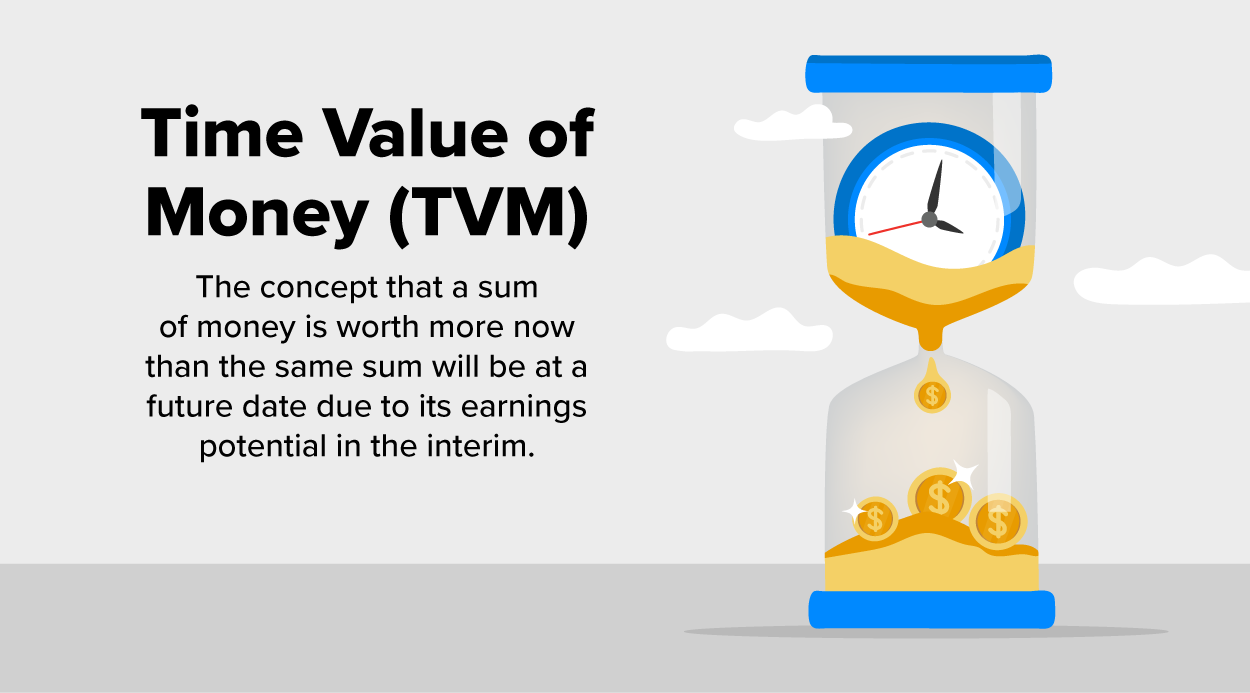 Time Value of Money (TVM)

The concept that a sum of money is worth more now than the same sum will be at a future date due to its earnings potential in the interim.

$

$

$

$